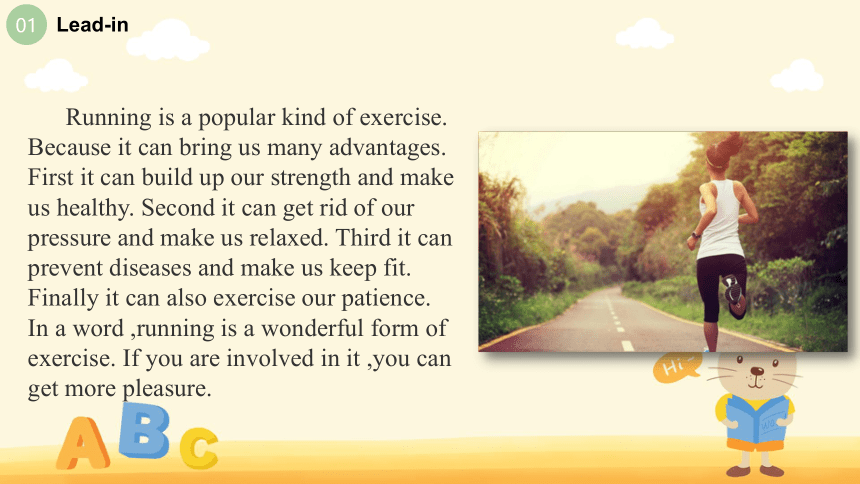 01 Lead-in

Running is a popular kind of exercise. Because it can bring us many advantages. First it can build up our strength and make us healthy. Second it can get rid of our pressure and make us relaxed. Third it can prevent diseases and make us keep fit. Finally it can also exercise our patience. In a word ,running is a wonderful form of exercise. If you are involved in it ,you can get more pleasure.

Hi

A B C